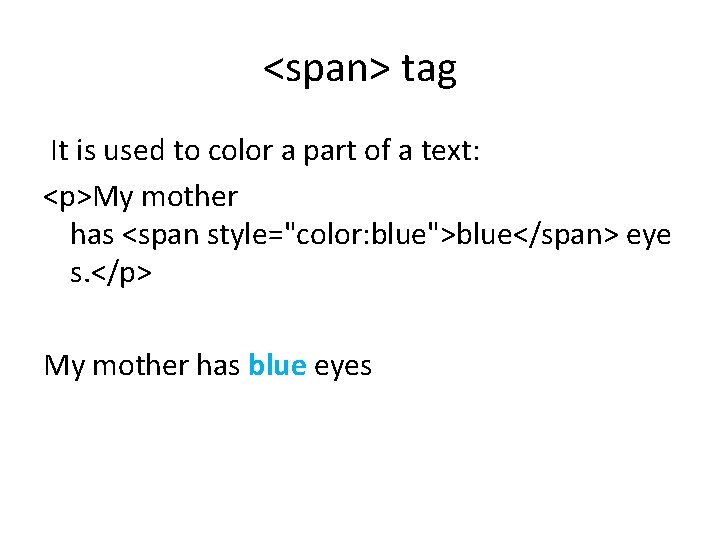 <span> tag

It is used to color a part of a text:

<p>My mother has <span style="color:blue">blue</span> eyes.</p>

My mother has blue eyes